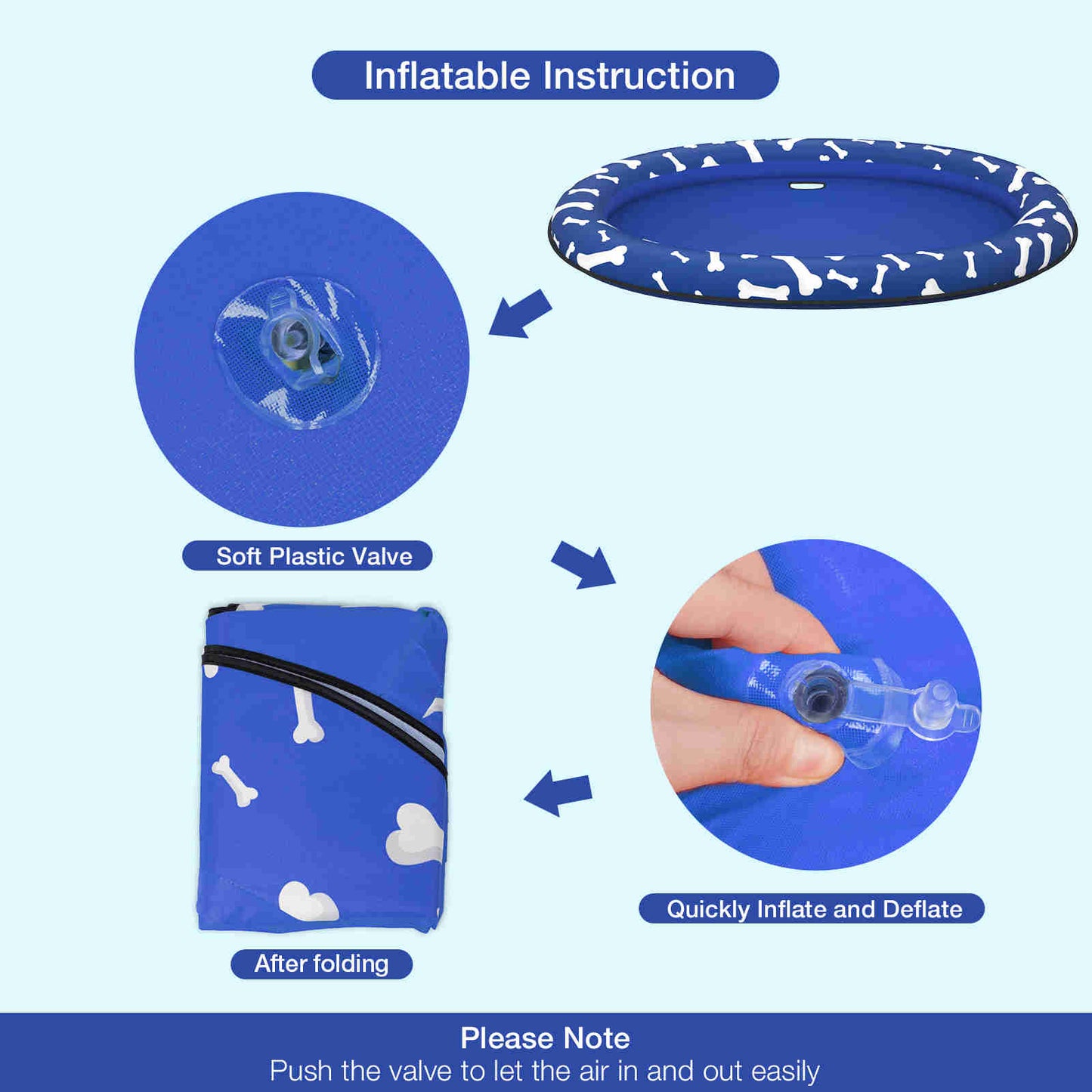 Inflatable Instruction

Soft Plastic Valve

Quickly Inflate and Deflate

After folding

Please Note
Push the valve to let the air in and out easily